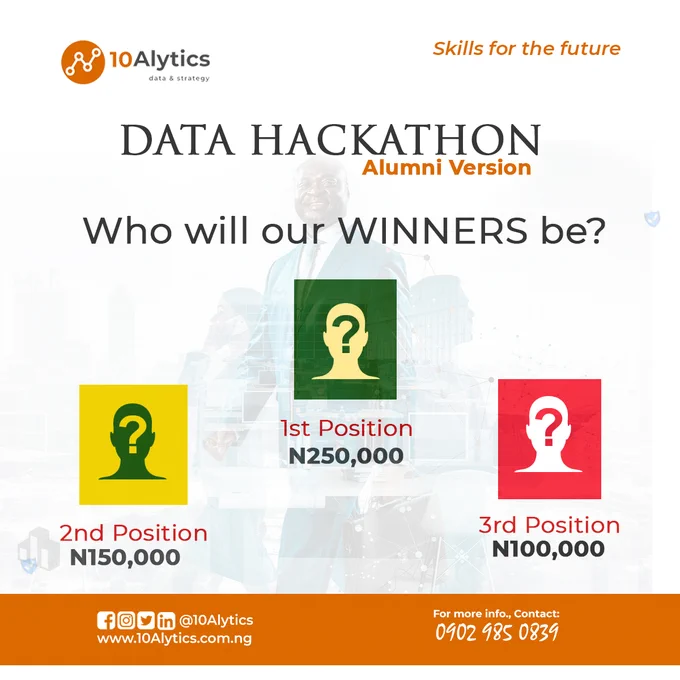 10Alytics
data & strategy

Skills for the future

DATA HACKATHON
Alumni Version

Who will our WINNERS be?

?

1st Position
N250,000

?

2nd Position
N150,000

?

3rd Position
N100,000

@10Alytics
www.10Alytics.com.ng

For more info., Contact:
0902 985 0839